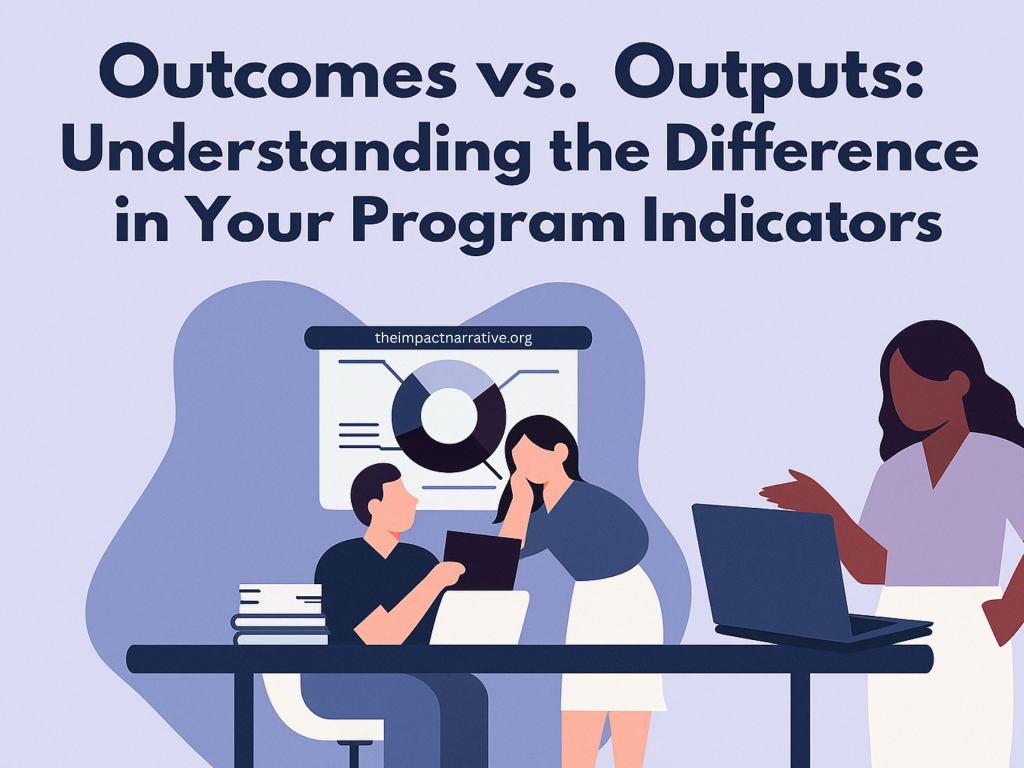 Outcomes vs. Outputs: Understanding the Difference in Your Program Indicators

theimpactnarrative.org